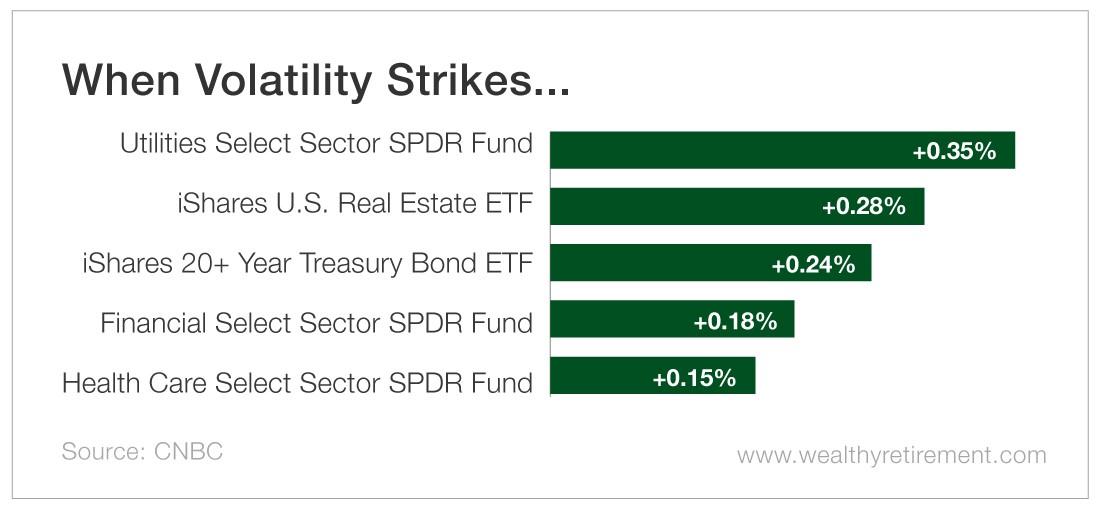 When Volatility Strikes...

Utilities Select Sector SPDR Fund +0.35%
iShares U.S. Real Estate ETF +0.28%
iShares 20+ Year Treasury Bond ETF +0.24%
Financial Select Sector SPDR Fund +0.18%
Health Care Select Sector SPDR Fund +0.15%

Source: CNBC

www.wealthyretirement.com